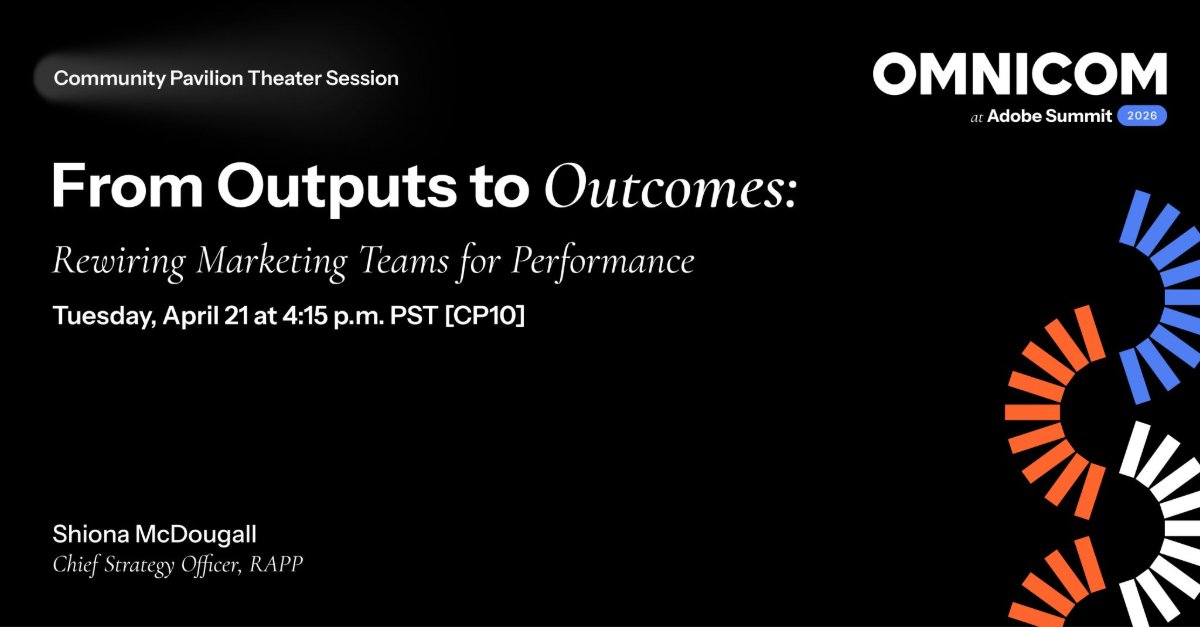 Community Pavilion Theater Session

OMNICOM
at Adobe Summit 2026

From Outputs to Outcomes:

Rewiring Marketing Teams for Performance

Tuesday, April 21 at 4:15 p.m. PST [CP10]

Shiona McDougall
Chief Strategy Officer, RAPP